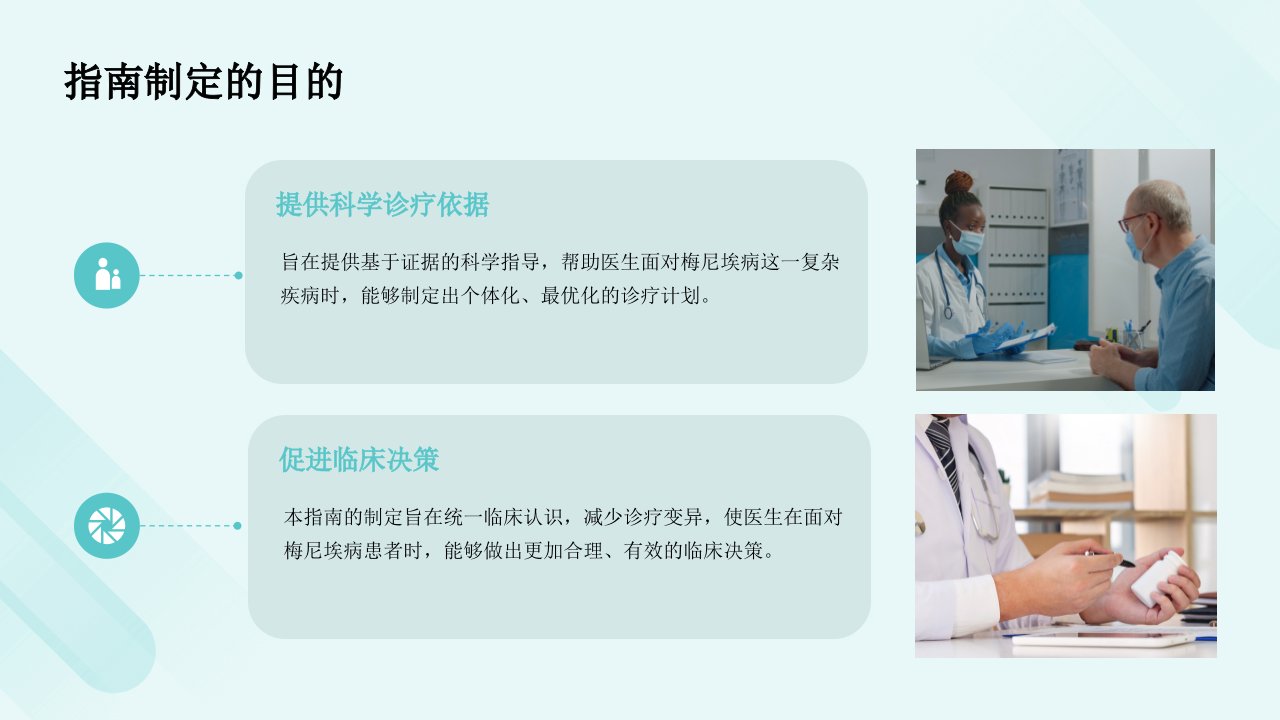 指南制定的目的

提供科学诊疗依据

旨在提供基于证据的科学指导，帮助医生面对梅尼埃病这一复杂疾病时，能够制定出个体化、最优化的诊疗计划。

促进临床决策

本指南的制定旨在统一临床认识，减少诊疗变异，使医生在面对梅尼埃病患者时，能够做出更加合理、有效的临床决策。